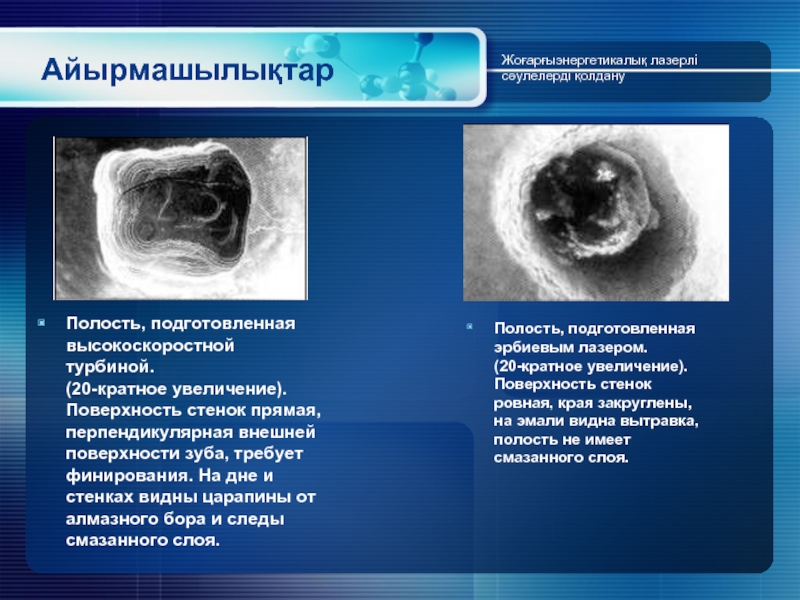 Айырмашылықтар

Жоғарғыэнергетикалық лазерлі сәулелерді қолдану

Полость, подготовленная высокоскоростной турбиной.
(20-кратное увеличение). Поверхность стенок прямая, перпендикулярная внешней поверхности зуба, требует финирования. На дне и стенках видны царапины от алмазного бора и следы смазанного слоя.

Полость, подготовленная эрбиевым лазером.
(20-кратное увеличение). Поверхность стенок ровная, края закруглены, на эмали видна вытравка, полость не имеет смазанного слоя.